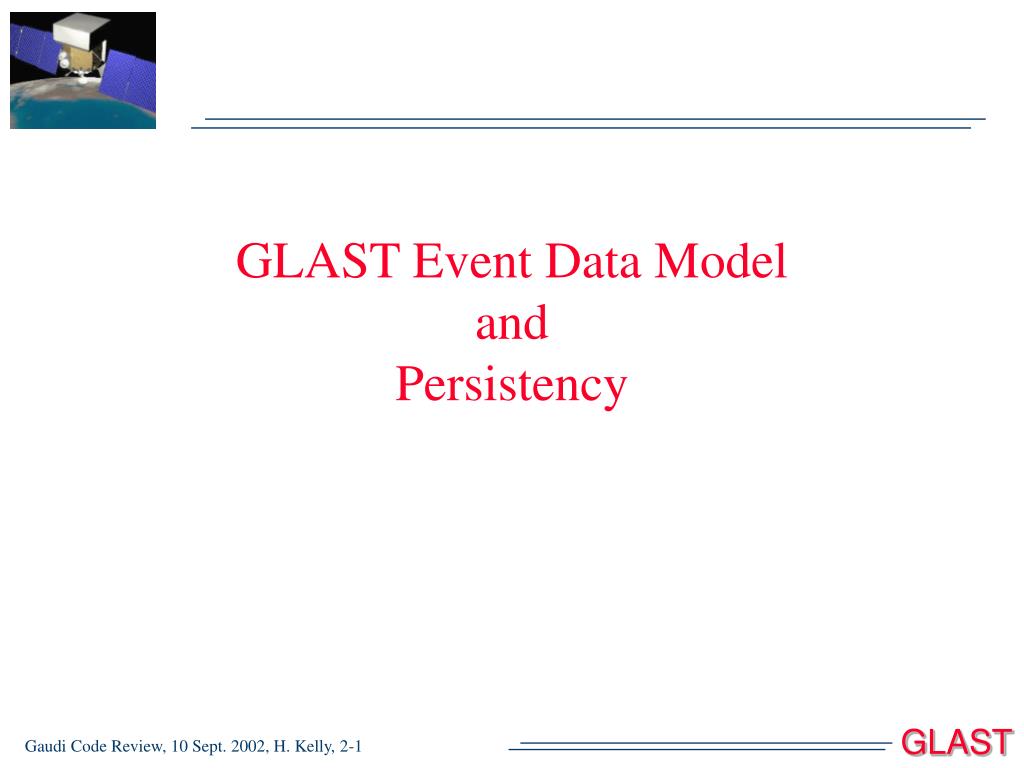 GLAST Event Data Model
and
Persistency

Gaudi Code Review, 10 Sept. 2002, H. Kelly, 2-1

GLAST